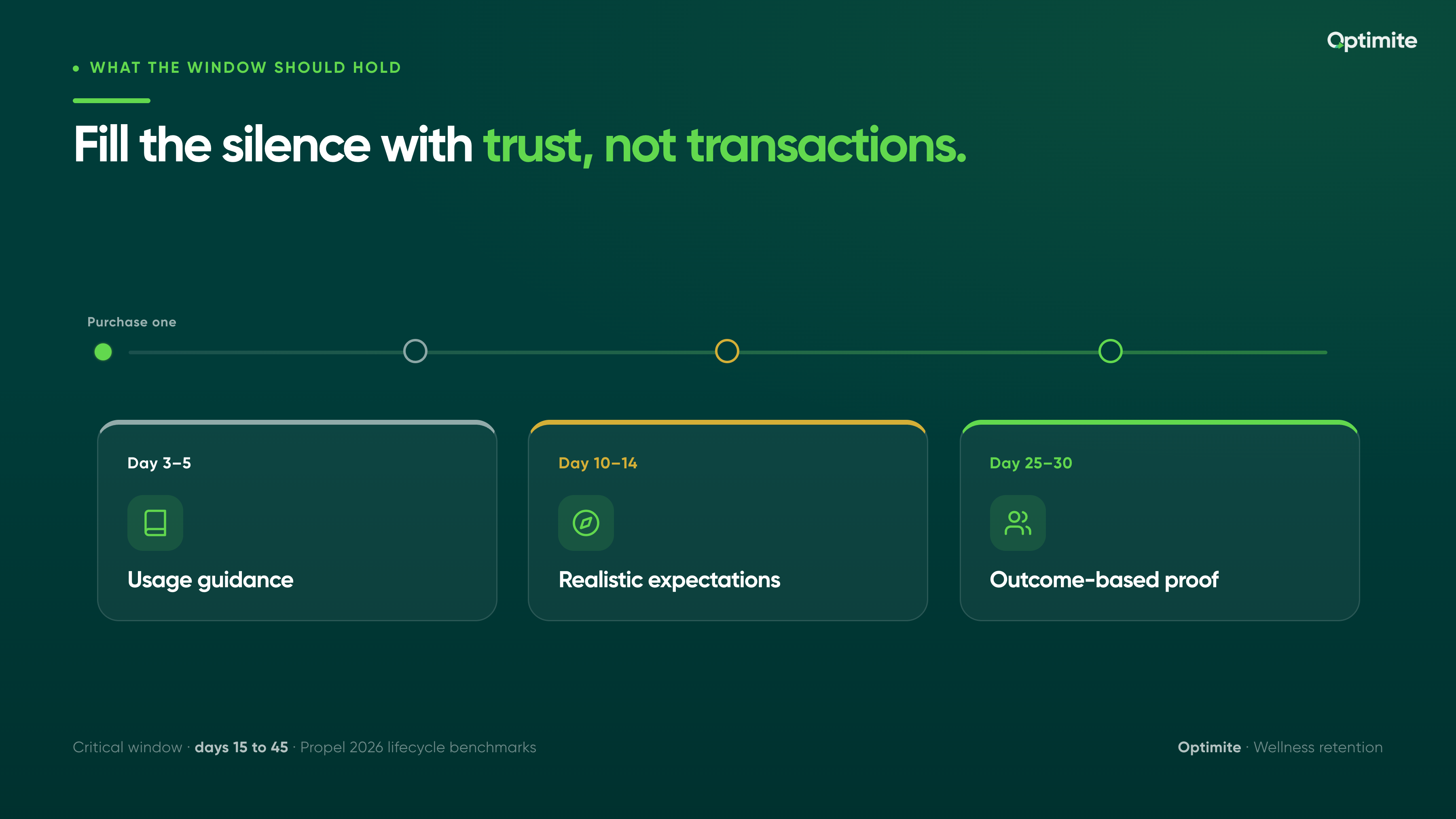 Optimite

• WHAT THE WINDOW SHOULD HOLD

Fill the silence with trust, not transactions.

Purchase one

Day 3–5

Usage guidance

Day 10–14

Realistic expectations

Day 25–30

Outcome-based proof

Critical window · days 15 to 45 · Propel 2026 lifecycle benchmarks

Optimite · Wellness retention